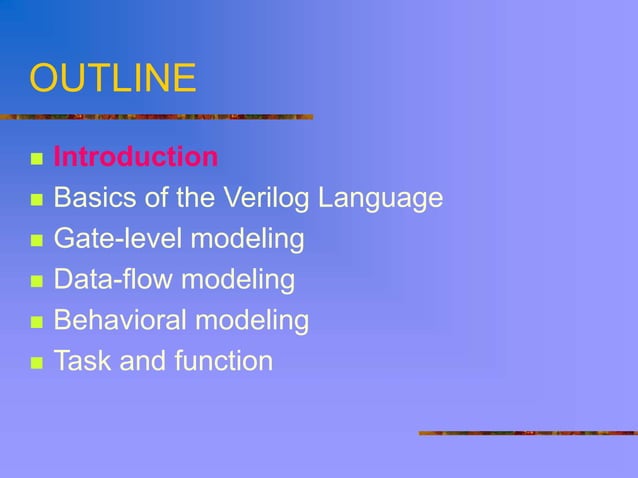 OUTLINE

- Introduction
- Basics of the Verilog Language
- Gate-level modeling
- Data-flow modeling
- Behavioral modeling
- Task and function